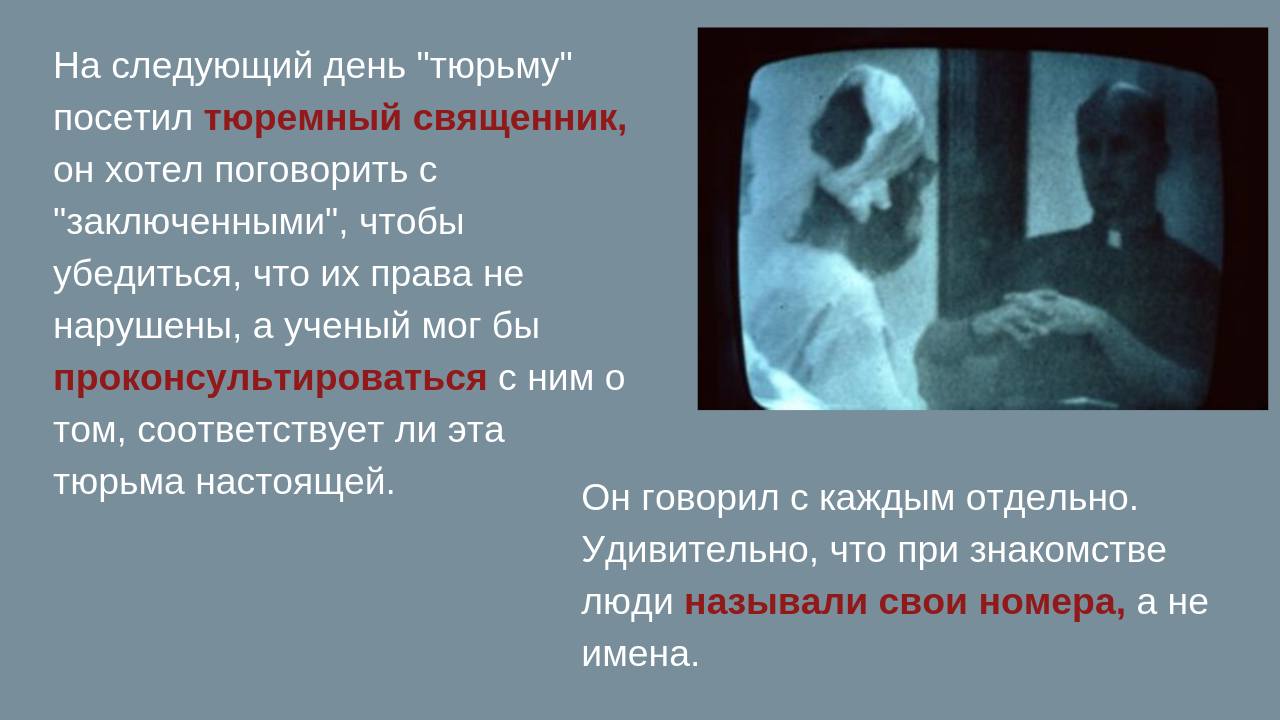 На следующий день "тюрьму" посетил тюремный священник, он хотел поговорить с "заключенными", чтобы убедиться, что их права не нарушены, а ученый мог бы проконсультироваться с ним о том, соответствует ли эта тюрьма настоящей.

Он говорил с каждым отдельно. Удивительно, что при знакомстве люди называли свои номера, а не имена.